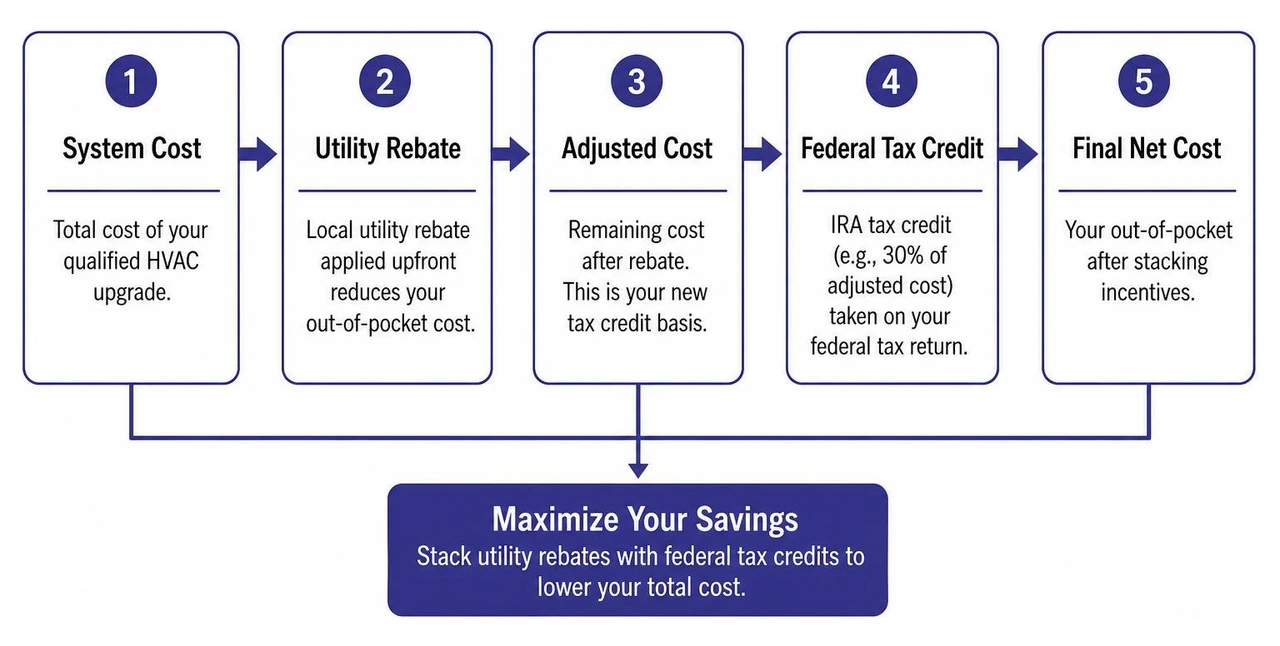 1

System Cost

Total cost of your qualified HVAC upgrade.

2

Utility Rebate

Local utility rebate applied upfront reduces your out-of-pocket cost.

3

Adjusted Cost

Remaining cost after rebate. This is your new tax credit basis.

4

Federal Tax Credit

IRA tax credit (e.g., 30% of adjusted cost) taken on your federal tax return.

5

Final Net Cost

Your out-of-pocket after stacking incentives.

Maximize Your Savings

Stack utility rebates with federal tax credits to lower your total cost.